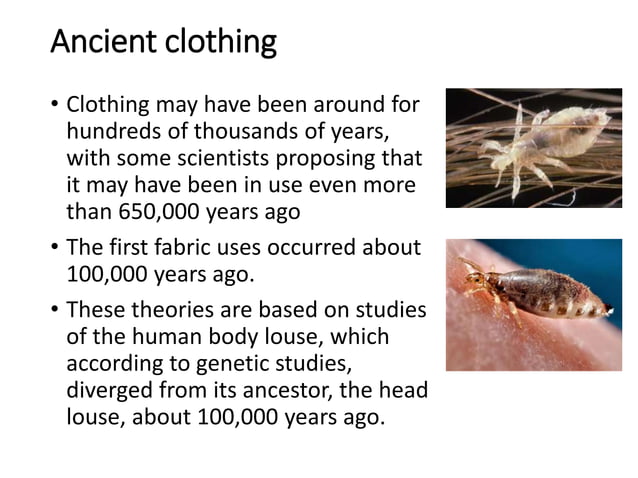 Ancient clothing

• Clothing may have been around for hundreds of thousands of years, with some scientists proposing that it may have been in use even more than 650,000 years ago

• The first fabric uses occurred about 100,000 years ago.

• These theories are based on studies of the human body louse, which according to genetic studies, diverged from its ancestor, the head louse, about 100,000 years ago.